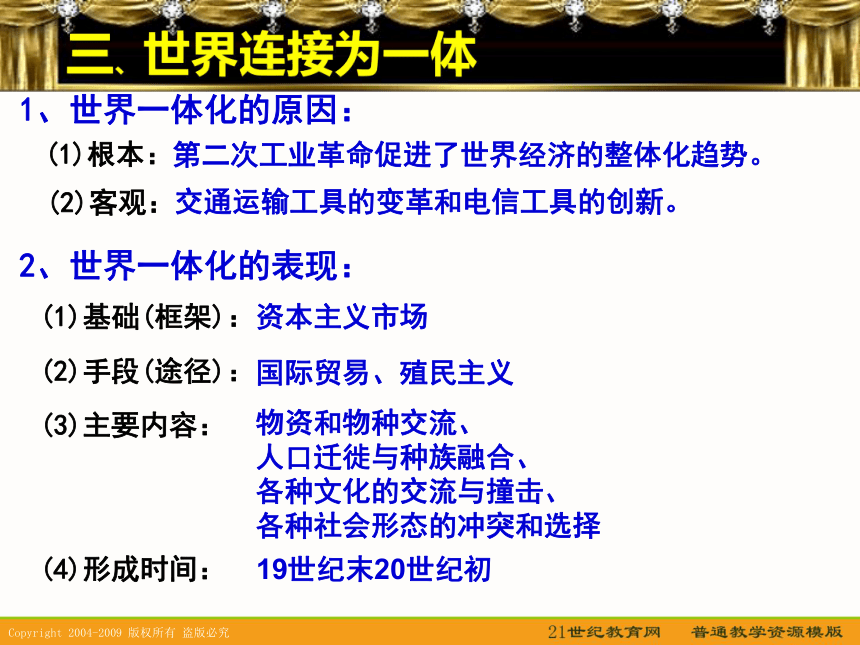 三、世界连接为一体

1、世界一体化的原因：

(1)根本：第二次工业革命促进了世界经济的整体化趋势。

(2)客观：交通运输工具的变革和电信工具的创新。

2、世界一体化的表现：

(1)基础(框架)：资本主义市场

(2)手段(途径)：国际贸易、殖民主义

(3)主要内容： 物资和物种交流、人口迁徙与种族融合、各种文化的交流与撞击、各种社会形态的冲突和选择

(4)形成时间： 19世纪末20世纪初

Copyright 2004-2009 版权所有 盗版必究

21世纪教育网 普通教学资源模版